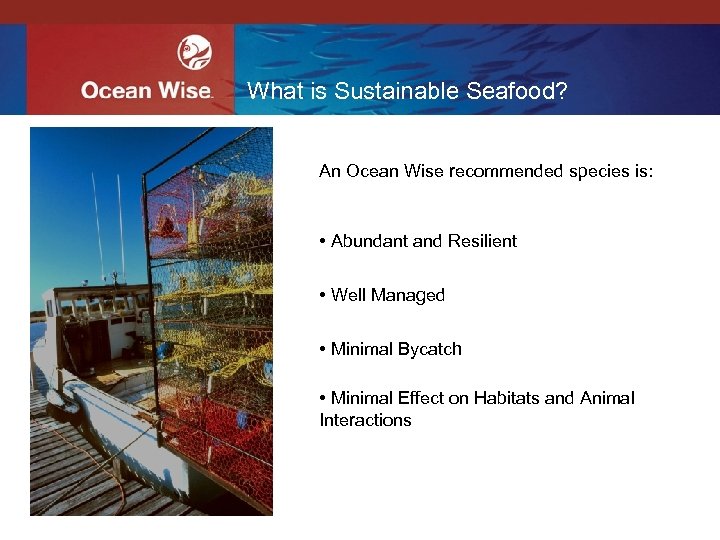 Ocean Wise.

What is Sustainable Seafood?

An Ocean Wise recommended species is:

• Abundant and Resilient

• Well Managed

• Minimal Bycatch

• Minimal Effect on Habitats and Animal Interactions